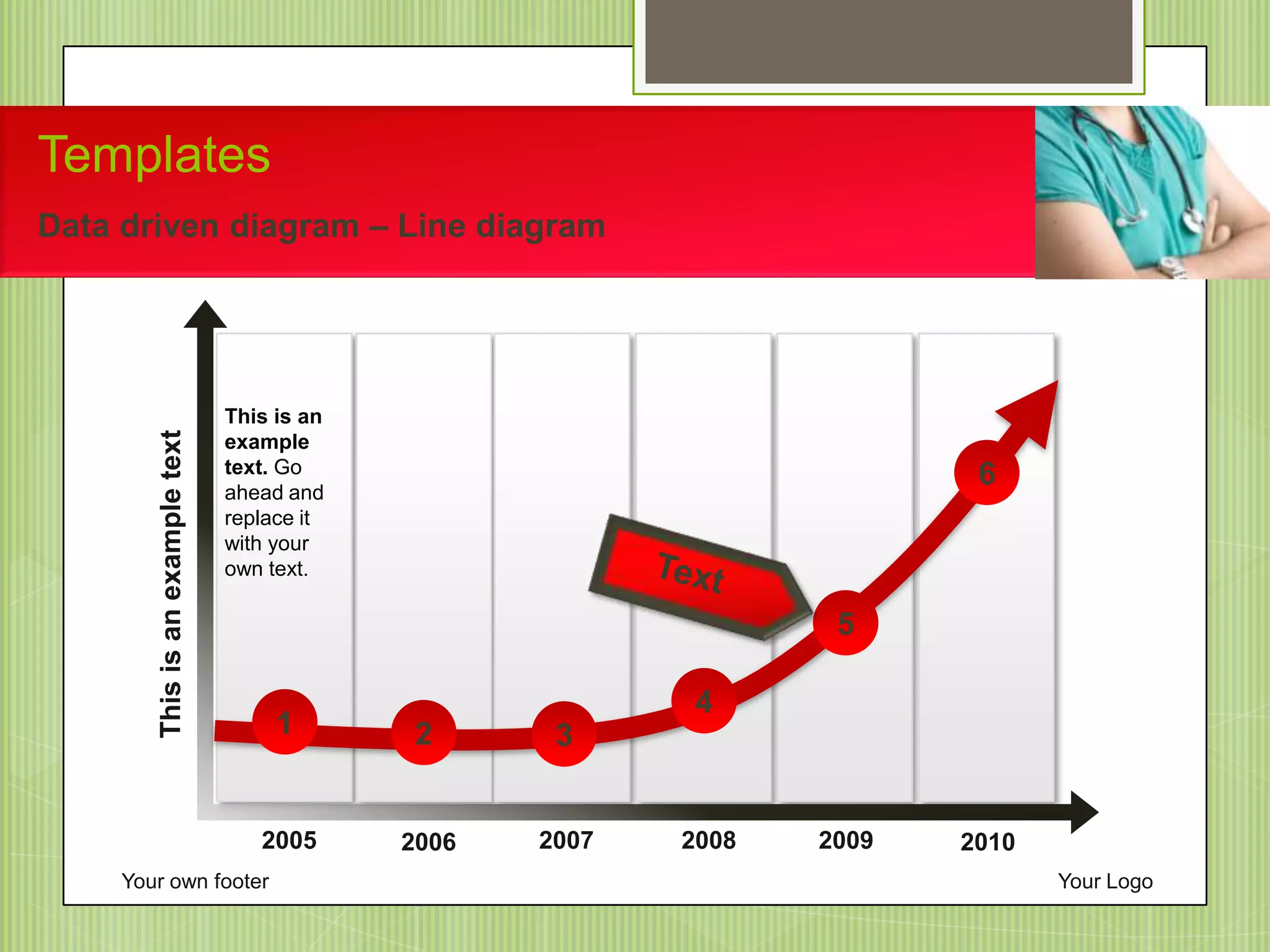 Templates

Data driven diagram – Line diagram

This is an example text

This is an example text. Go ahead and replace it with your own text.

Text

1
2
3
4
5
6

2005
2006
2007
2008
2009
2010

Your own footer

Your Logo